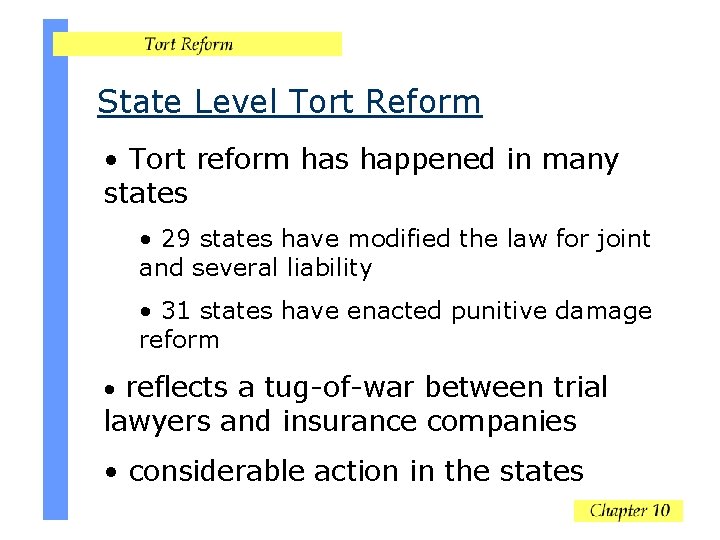 Tort Reform

State Level Tort Reform

• Tort reform has happened in many states

• 29 states have modified the law for joint and several liability

• 31 states have enacted punitive damage reform

• reflects a tug-of-war between trial lawyers and insurance companies

• considerable action in the states

Chapter 10